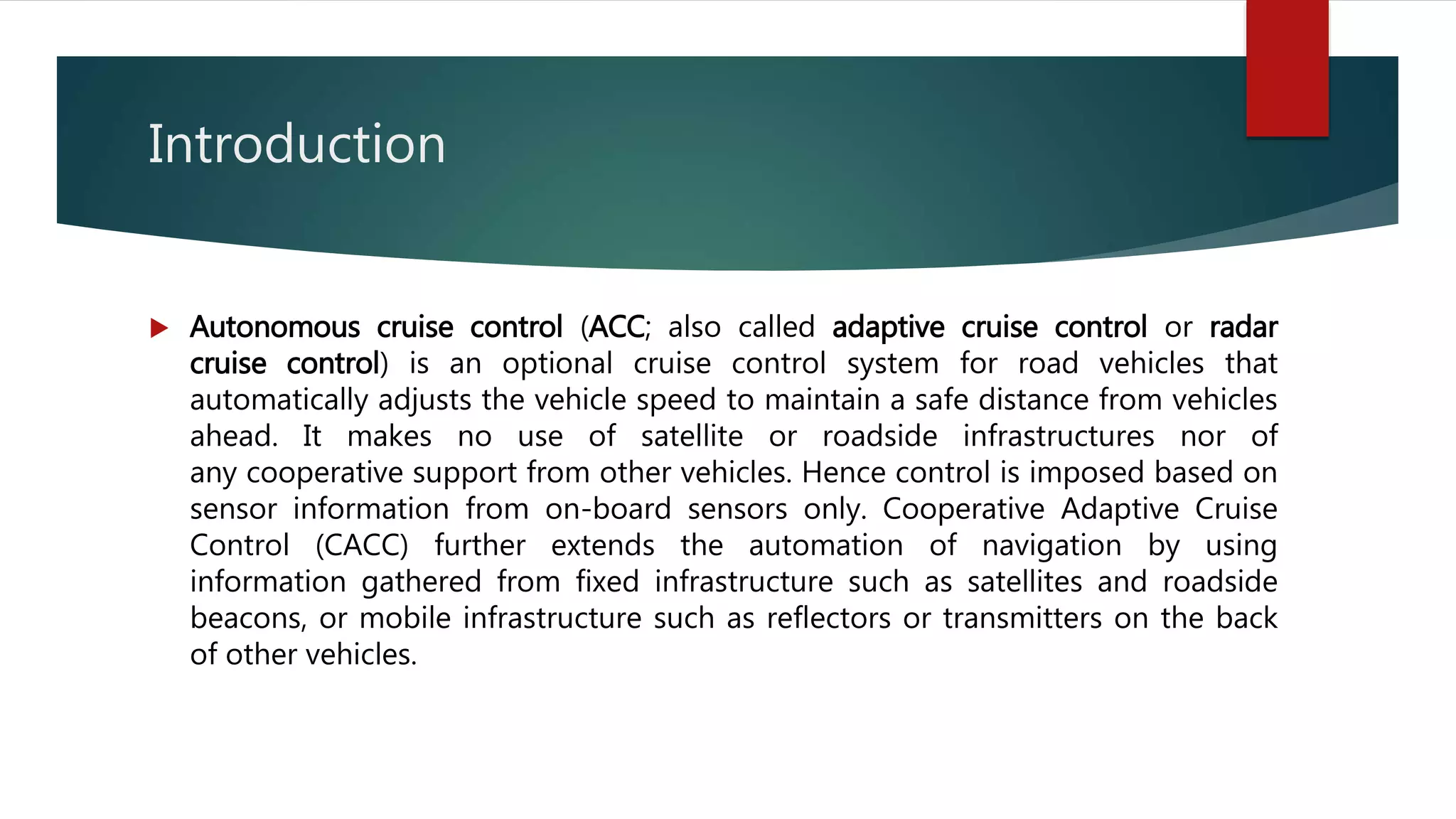 Introduction

Autonomous cruise control (ACC; also called adaptive cruise control or radar cruise control) is an optional cruise control system for road vehicles that automatically adjusts the vehicle speed to maintain a safe distance from vehicles ahead. It makes no use of satellite or roadside infrastructures nor of any cooperative support from other vehicles. Hence control is imposed based on sensor information from on-board sensors only. Cooperative Adaptive Cruise Control (CACC) further extends the automation of navigation by using information gathered from fixed infrastructure such as satellites and roadside beacons, or mobile infrastructure such as reflectors or transmitters on the back of other vehicles.